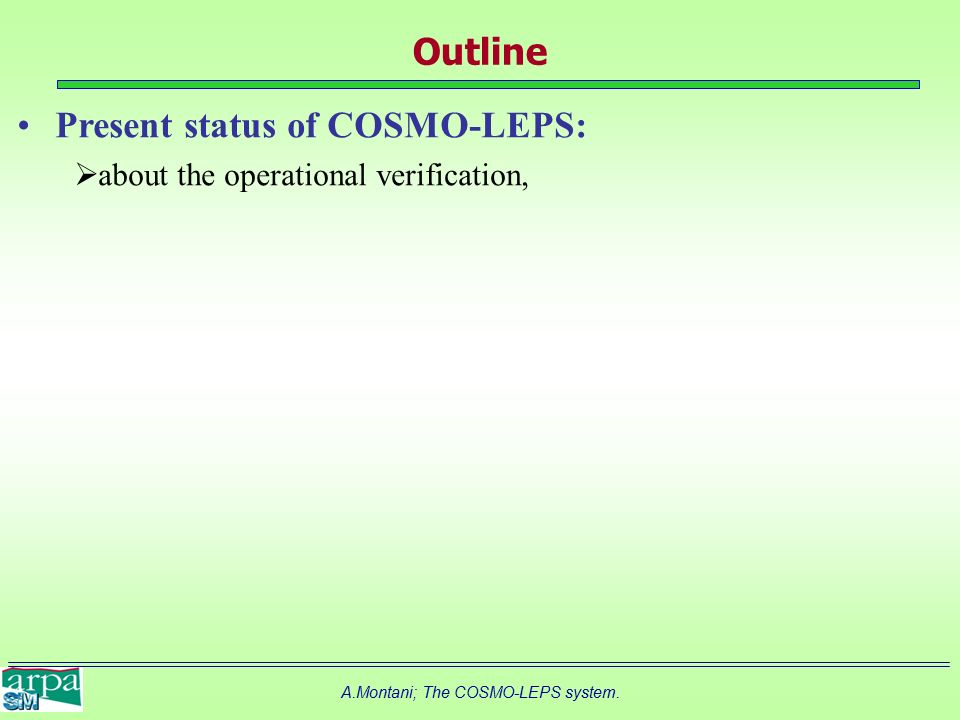 Outline

• Present status of COSMO-LEPS:

➢about the operational verification,

arpa
SIM

A.Montani; The COSMO-LEPS system.